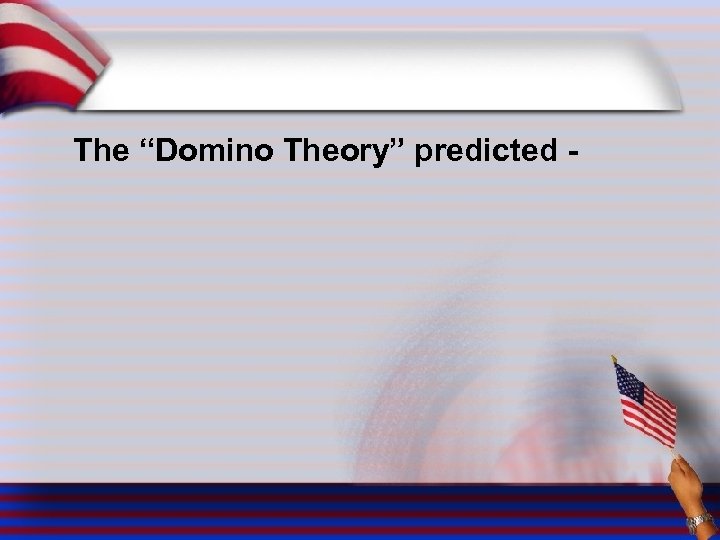 The “Domino Theory” predicted -